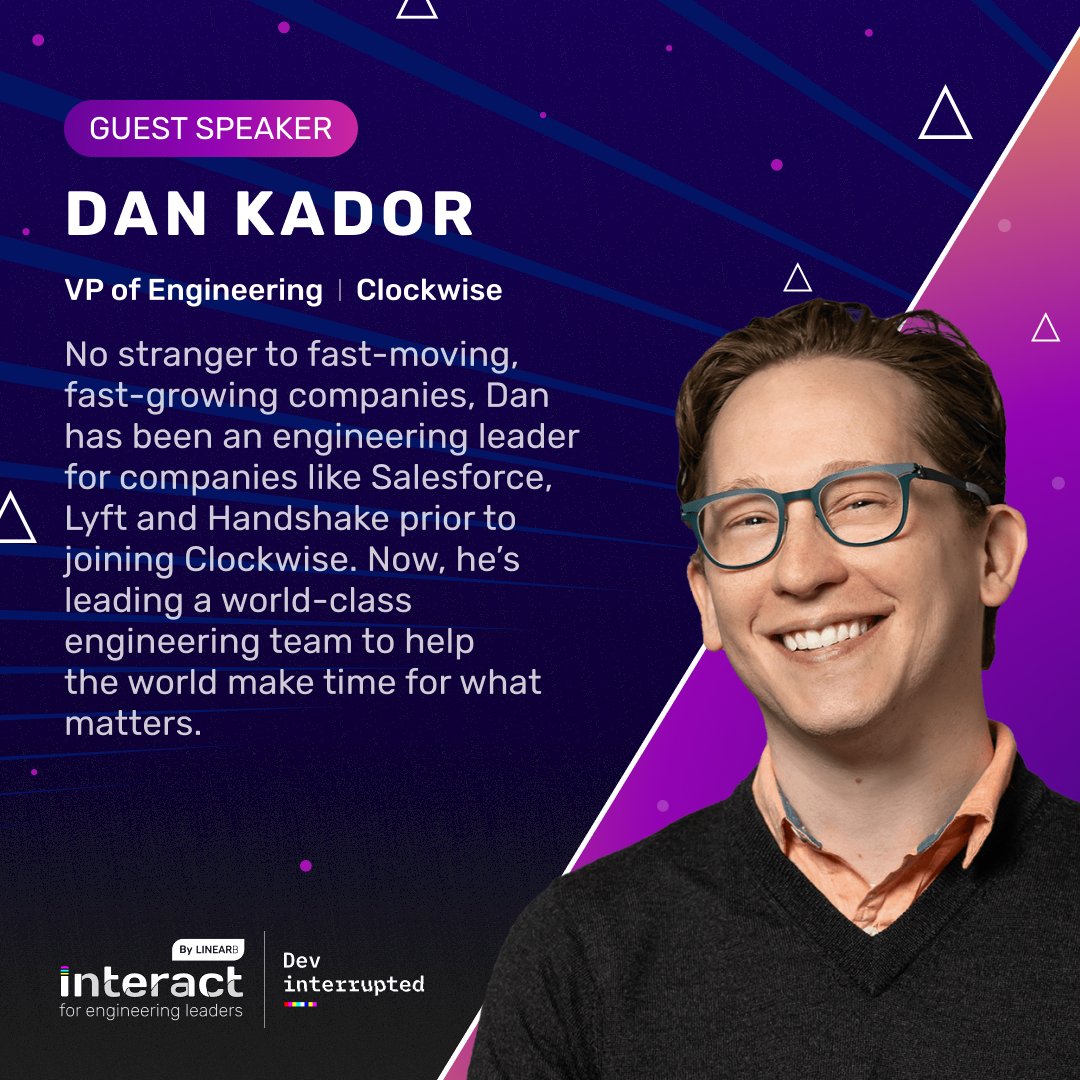 GUEST SPEAKER

DAN KADOR

VP of Engineering | Clockwise

No stranger to fast-moving, fast-growing companies, Dan has been an engineering leader for companies like Salesforce, Lyft and Handshake prior to joining Clockwise. Now, he's leading a world-class engineering team to help the world make time for what matters.

By LINEARB
interact
for engineering leaders

Dev
interrupted